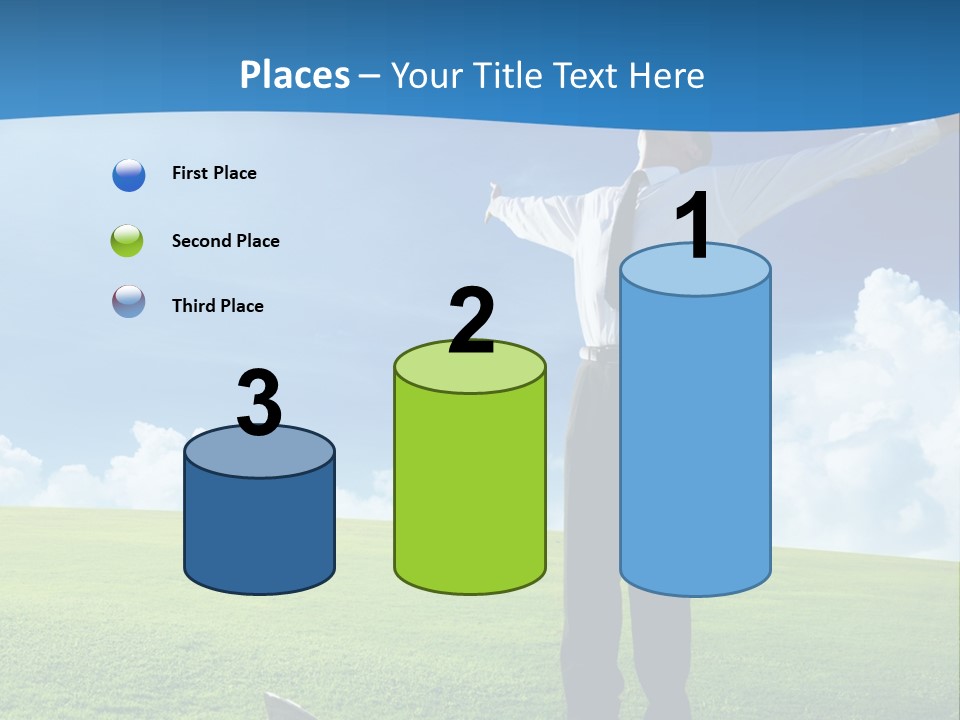 Places – Your Title Text Here

First Place

Second Place

Third Place

3

2

1